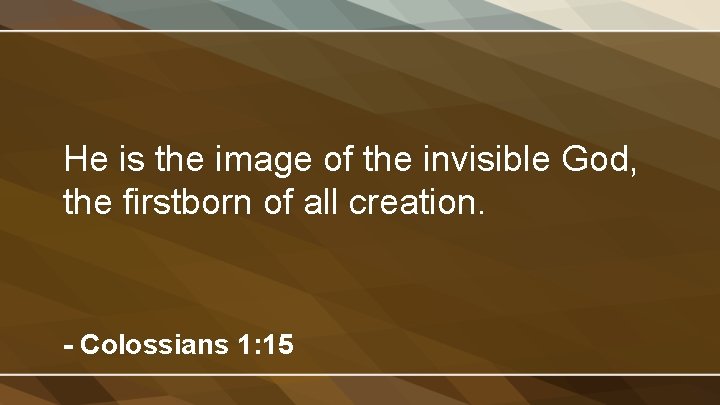 He is the image of the invisible God, the firstborn of all creation.

- Colossians 1:15